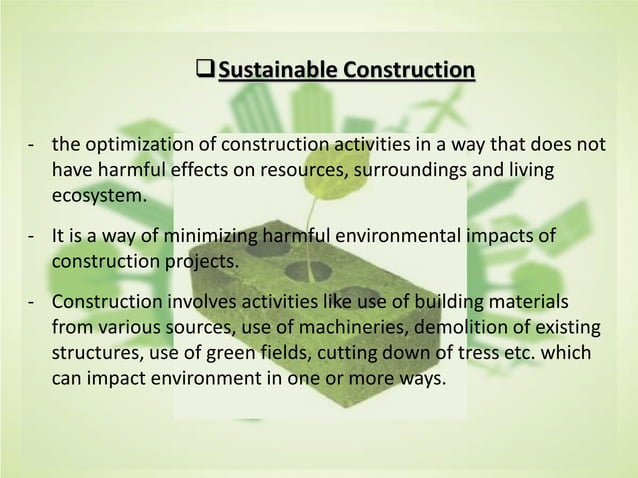 ❑ Sustainable Construction

- the optimization of construction activities in a way that does not have harmful effects on resources, surroundings and living ecosystem.

- It is a way of minimizing harmful environmental impacts of construction projects.

- Construction involves activities like use of building materials from various sources, use of machineries, demolition of existing structures, use of green fields, cutting down of tress etc. which can impact environment in one or more ways.